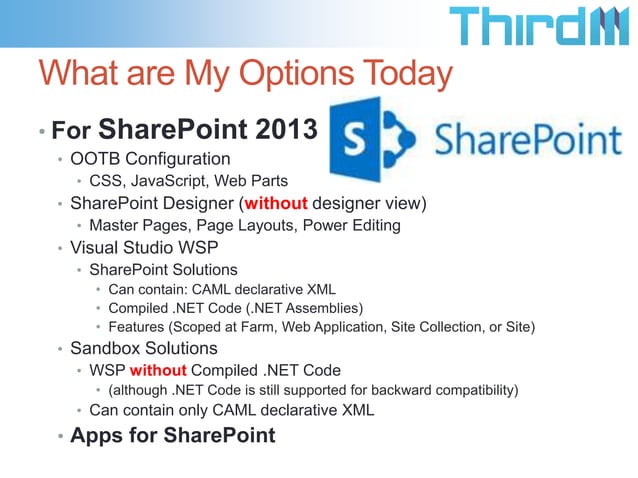 ThirdM

What are My Options Today

• For SharePoint 2013

S SharePoint

• OOTB Configuration
  • CSS, JavaScript, Web Parts
• SharePoint Designer (without designer view)
  • Master Pages, Page Layouts, Power Editing
• Visual Studio WSP
  • SharePoint Solutions
    • Can contain: CAML declarative XML
    • Compiled .NET Code (.NET Assemblies)
    • Features (Scoped at Farm, Web Application, Site Collection, or Site)
• Sandbox Solutions
  • WSP without Compiled .NET Code
    • (although .NET Code is still supported for backward compatibility)
  • Can contain only CAML declarative XML
• Apps for SharePoint